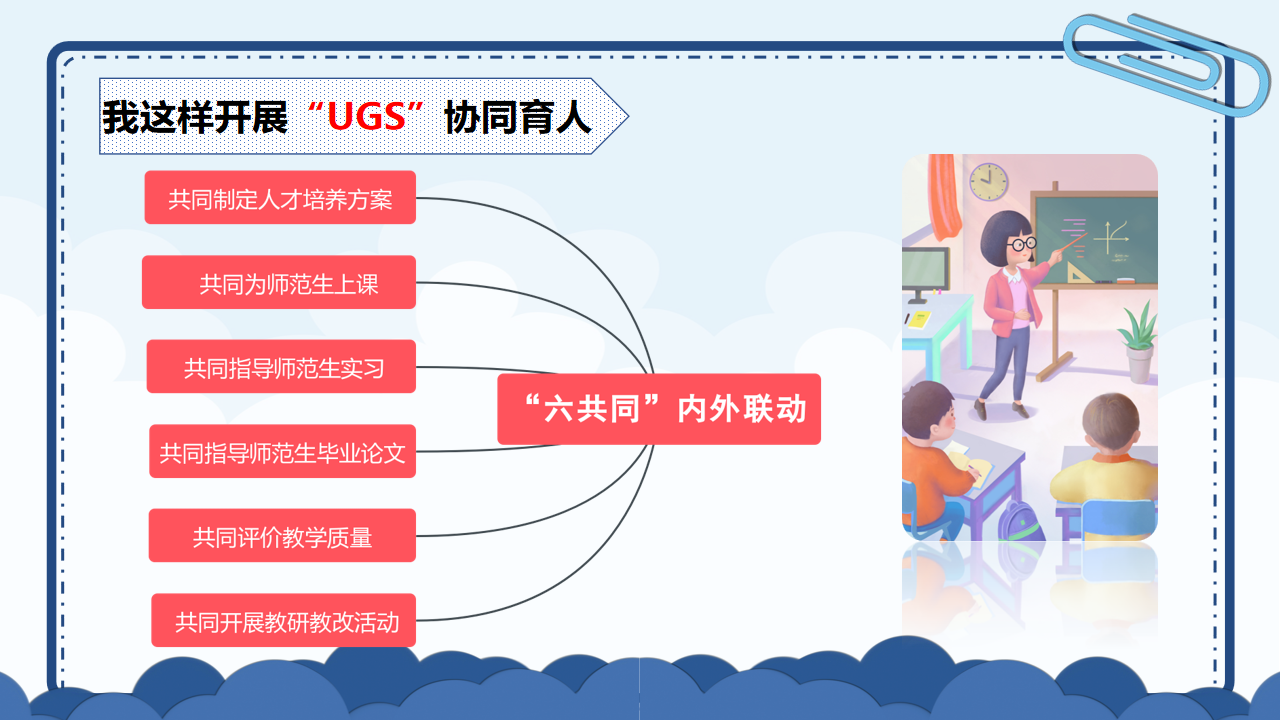 我这样开展“UGS”协同育人

共同制定人才培养方案

共同为师范生上课

共同指导师范生实习

共同指导师范生毕业论文

共同评价教学质量

共同开展教研教改活动

“六共同”内外联动